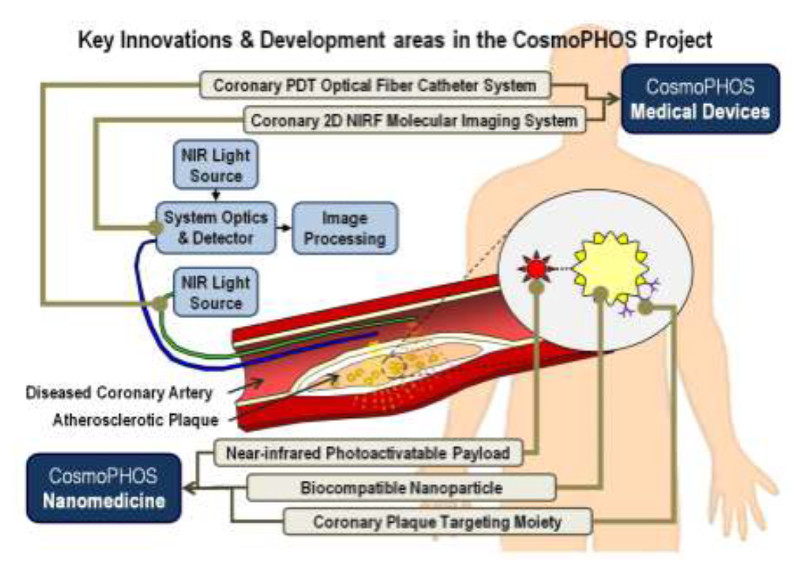 Key Innovations & Development areas in the CosmoPHOS Project

Coronary PDT Optical Fiber Catheter System

Coronary 2D NIRF Molecular Imaging System

CosmoPHOS
Medical Devices

NIR Light Source

System Optics & Detector

Image Processing

NIR Light Source

Diseased Coronary Artery

Atherosclerotic Plaque

Near-infrared Photoactivatable Payload

Biocompatible Nanoparticle

Coronary Plaque Targeting Moiety

CosmoPHOS
Nanomedicine